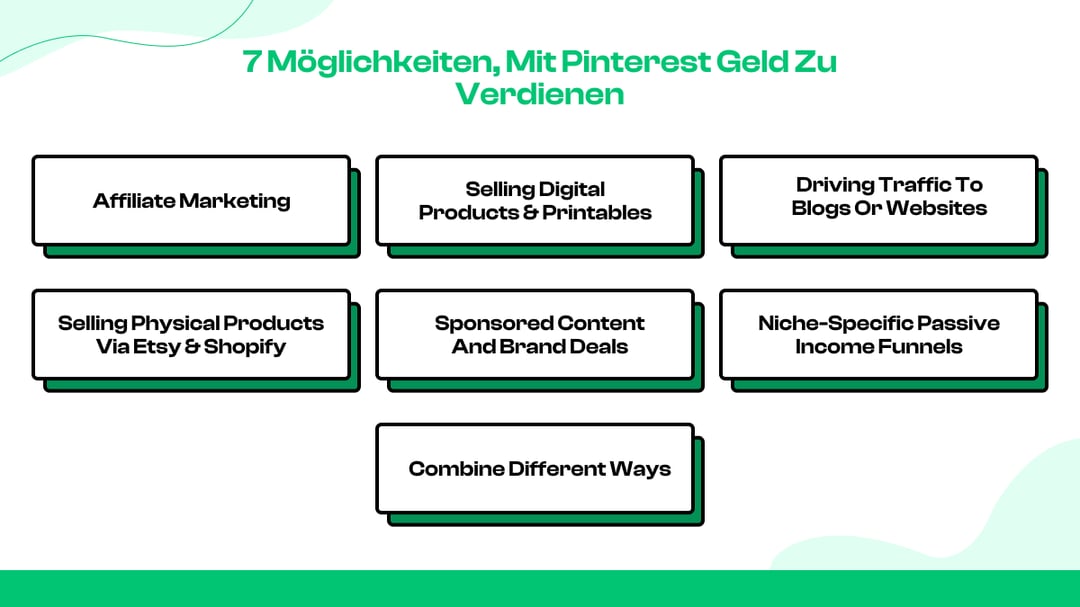 7 Möglichkeiten, Mit Pinterest Geld Zu Verdienen

Affiliate Marketing

Selling Digital Products & Printables

Driving Traffic To Blogs Or Websites

Selling Physical Products Via Etsy & Shopify

Sponsored Content And Brand Deals

Niche-Specific Passive Income Funnels

Combine Different Ways